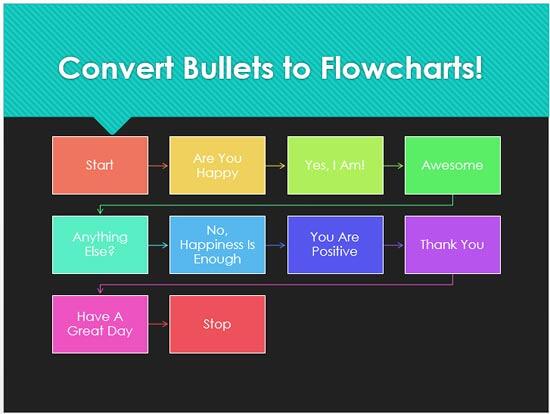 Convert Bullets to Flowcharts!

Start

Are You Happy

Yes, I Am!

Awesome

Anything Else?

No, Happiness Is Enough

You Are Positive

Thank You

Have A Great Day

Stop